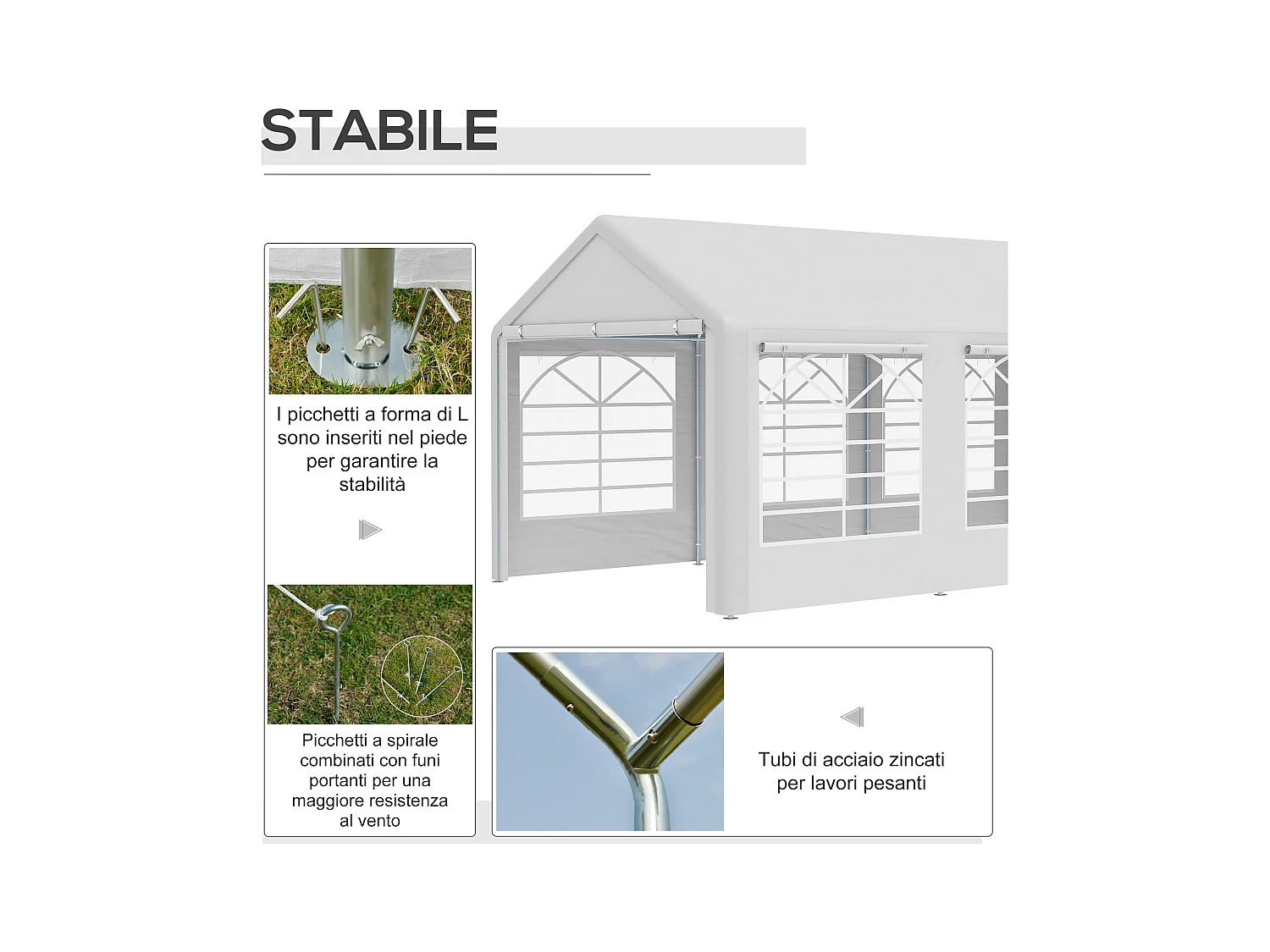 STABILE

I picchetti a forma di L sono inseriti nel piede per garantire la stabilità

Picchetti a spirale combinati con funi portanti per una maggiore resistenza al vento

Tubi di acciaio zincati per lavori pesanti